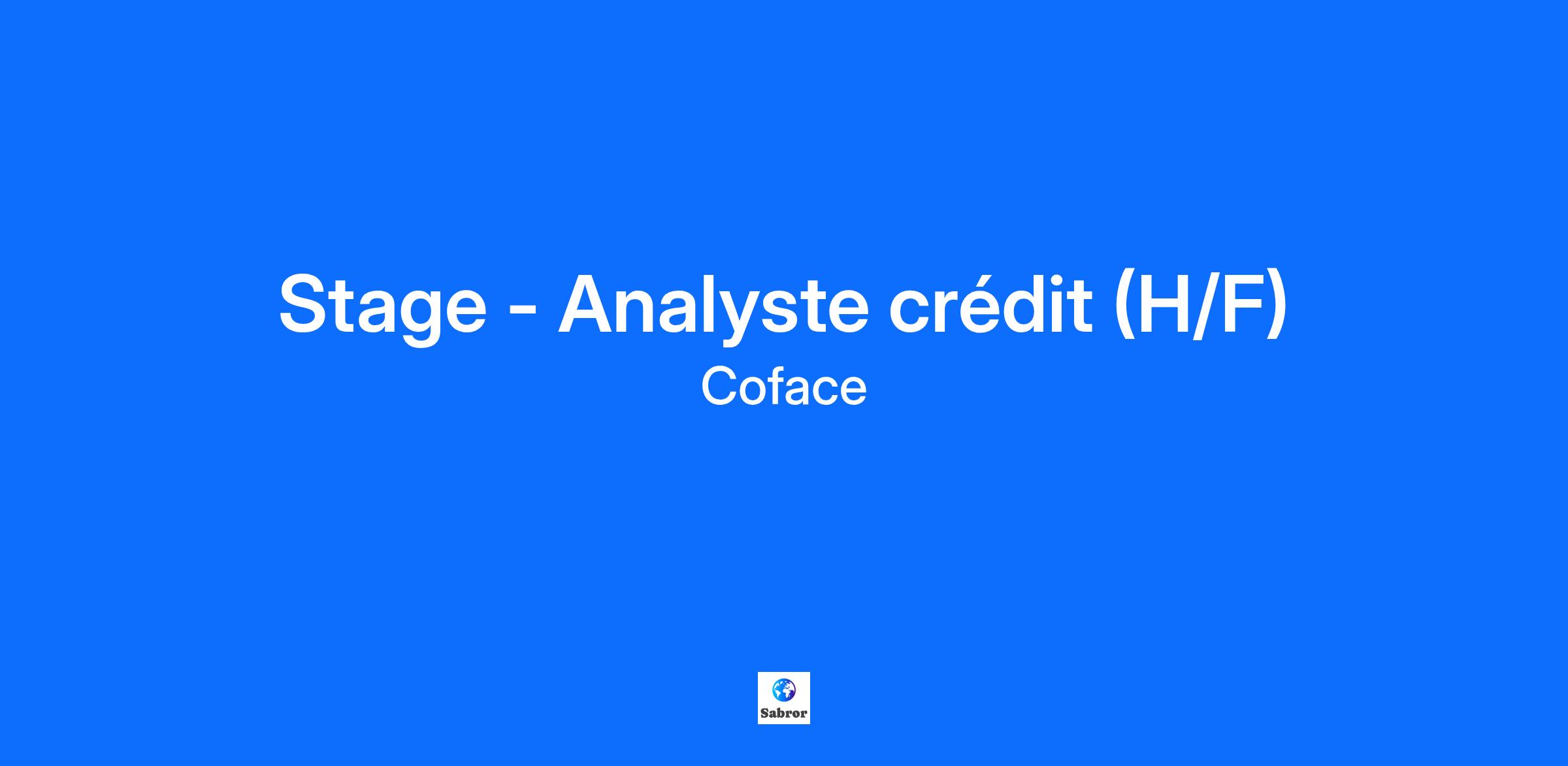 Stage - Analyste crédit (H/F)
Coface

Sabror